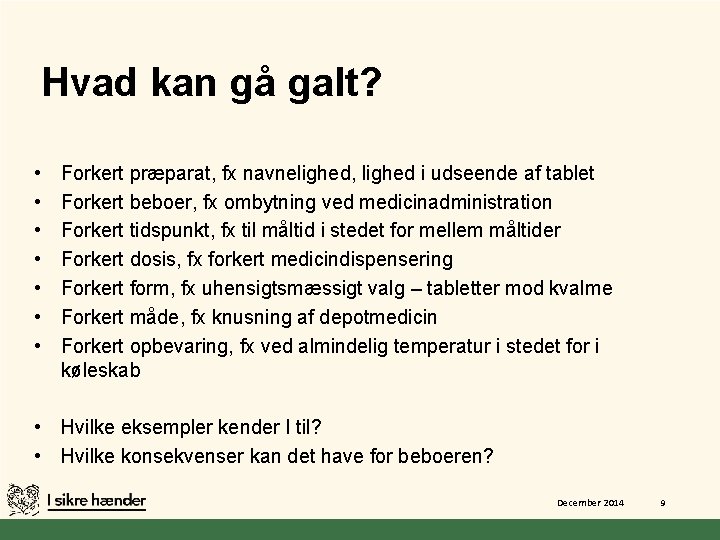 Hvad kan gå galt?

• Forkert præparat, fx navnelighed, lighed i udseende af tablet
• Forkert beboer, fx ombytning ved medicinadministration
• Forkert tidspunkt, fx til måltid i stedet for mellem måltider
• Forkert dosis, fx forkert medicindispensering
• Forkert form, fx uhensigtsmæssigt valg – tabletter mod kvalme
• Forkert måde, fx knusning af depotmedicin
• Forkert opbevaring, fx ved almindelig temperatur i stedet for i køleskab

• Hvilke eksempler kender I til?
• Hvilke konsekvenser kan det have for beboeren?

I sikre hænder

December 2014

9